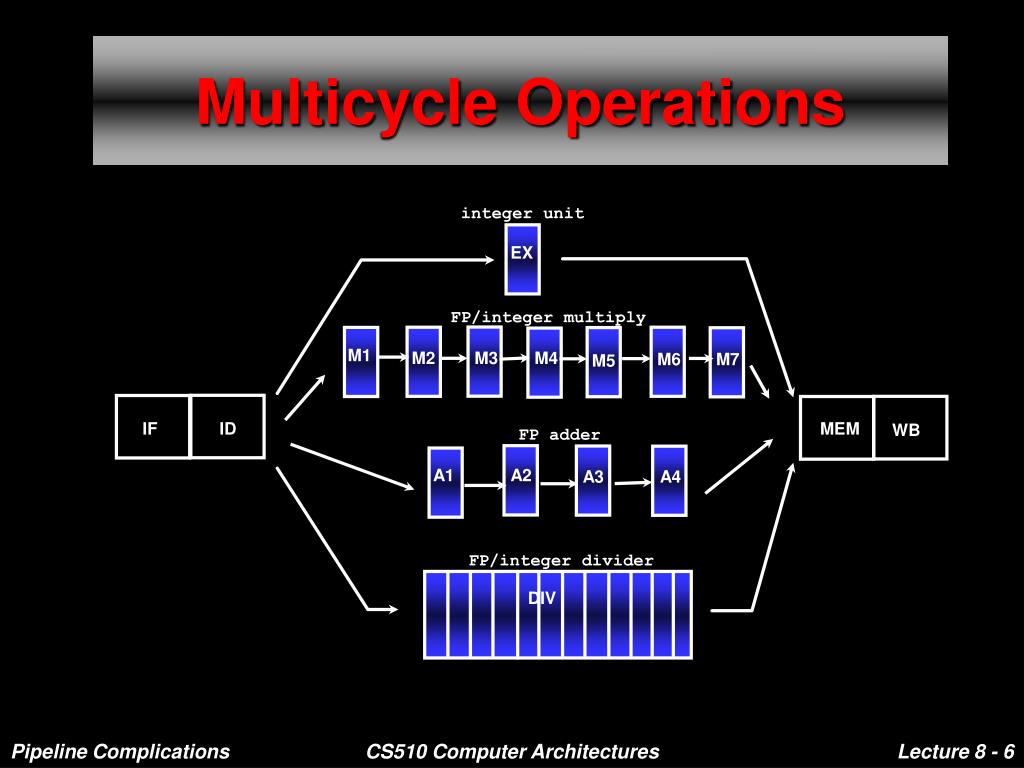 Multicycle Operations

integer unit

EX

FP/integer multiply

M1 M2 M3 M4 M5 M6 M7

IF ID

MEM WB

FP adder

A1 A2 A3 A4

FP/integer divider

DIV

Pipeline Complications

CS510 Computer Architectures

Lecture 8 - 6